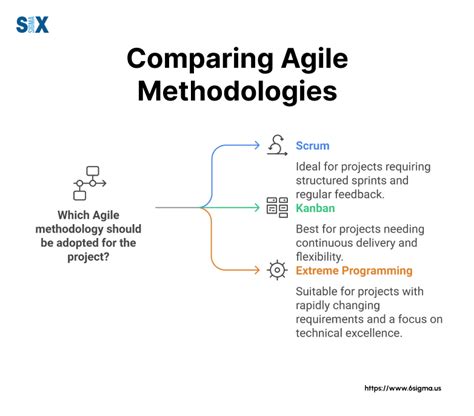 SIX SIGMA

Comparing Agile Methodologies

Which Agile methodology should be adopted for the project?

Scrum

Ideal for projects requiring structured sprints and regular feedback.

Kanban

Best for projects needing continuous delivery and flexibility.

Extreme Programming

Suitable for projects with rapidly changing requirements and a focus on technical excellence.

https://www.6sigma.us